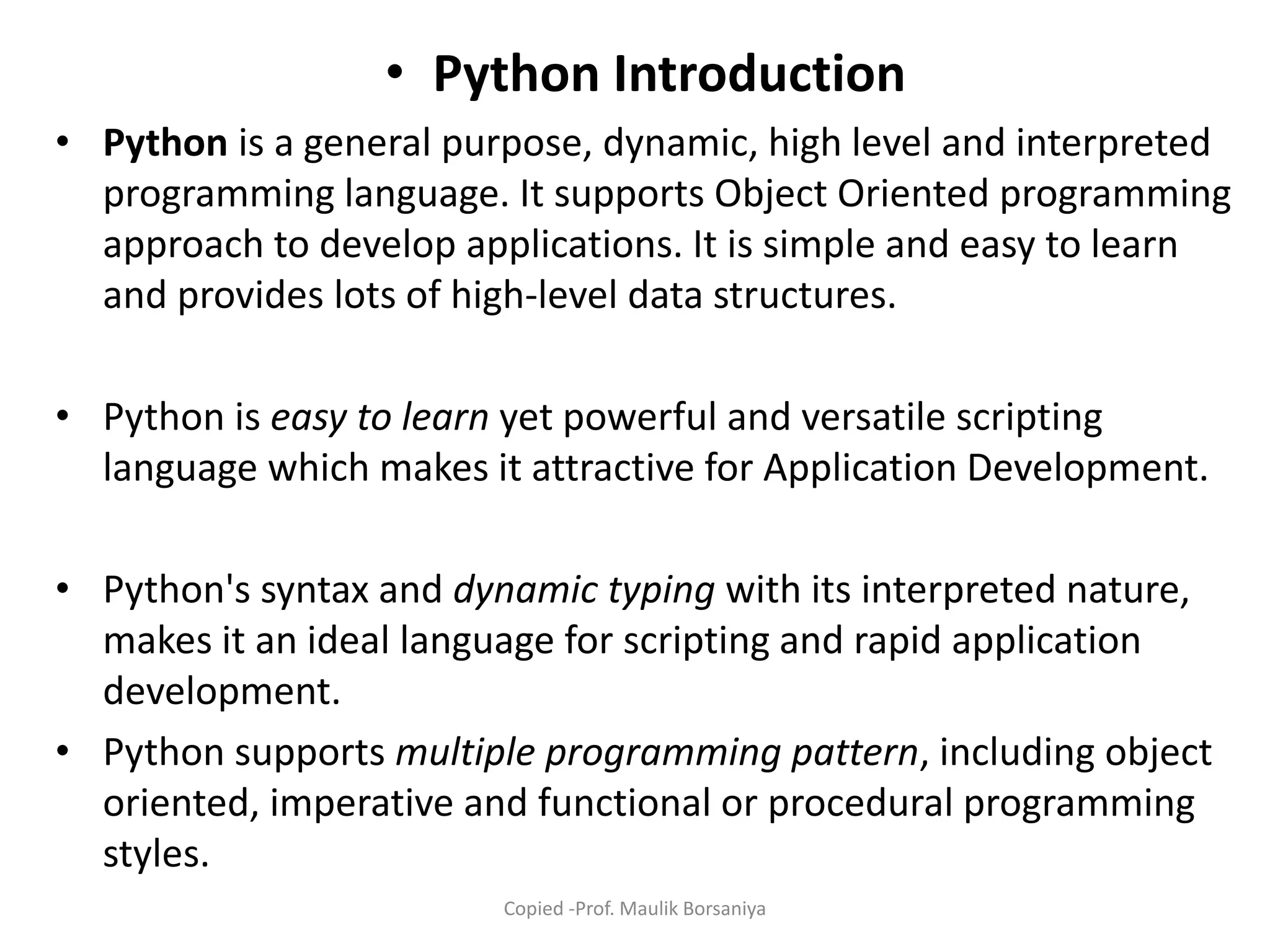 • Python Introduction

• Python is a general purpose, dynamic, high level and interpreted programming language. It supports Object Oriented programming approach to develop applications. It is simple and easy to learn and provides lots of high-level data structures.

• Python is easy to learn yet powerful and versatile scripting language which makes it attractive for Application Development.

• Python's syntax and dynamic typing with its interpreted nature, makes it an ideal language for scripting and rapid application development.

• Python supports multiple programming pattern, including object oriented, imperative and functional or procedural programming styles.

Copied -Prof. Maulik Borsaniya